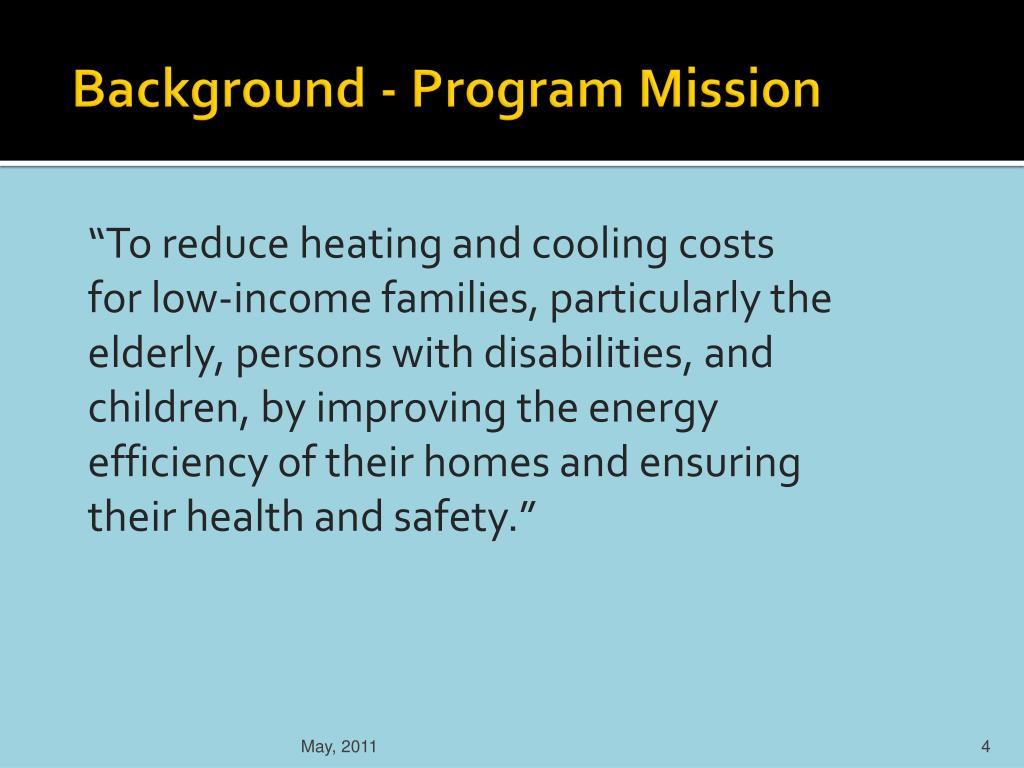 Background - Program Mission

“To reduce heating and cooling costs for low-income families, particularly the elderly, persons with disabilities, and children, by improving the energy efficiency of their homes and ensuring their health and safety.”

May, 2011

4